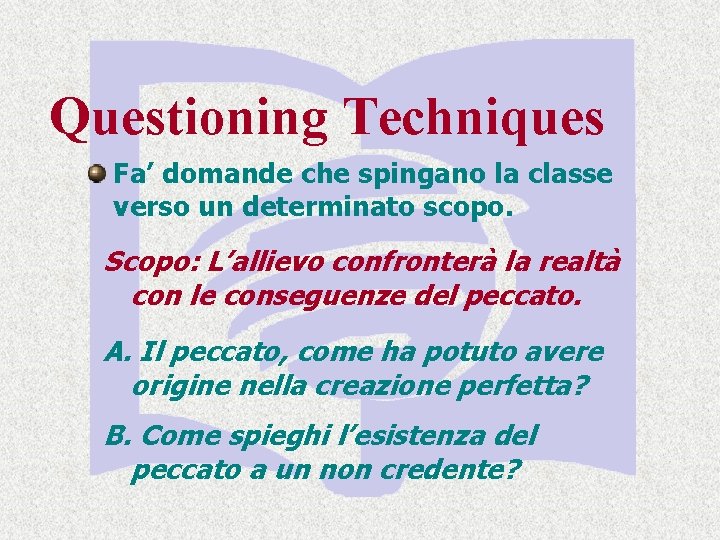 Questioning Techniques

Fa’ domande che spingano la classe verso un determinato scopo.

Scopo: L’allievo confronterà la realtà con le conseguenze del peccato.

A. Il peccato, come ha potuto avere origine nella creazione perfetta?

B. Come spieghi l’esistenza del peccato a un non credente?